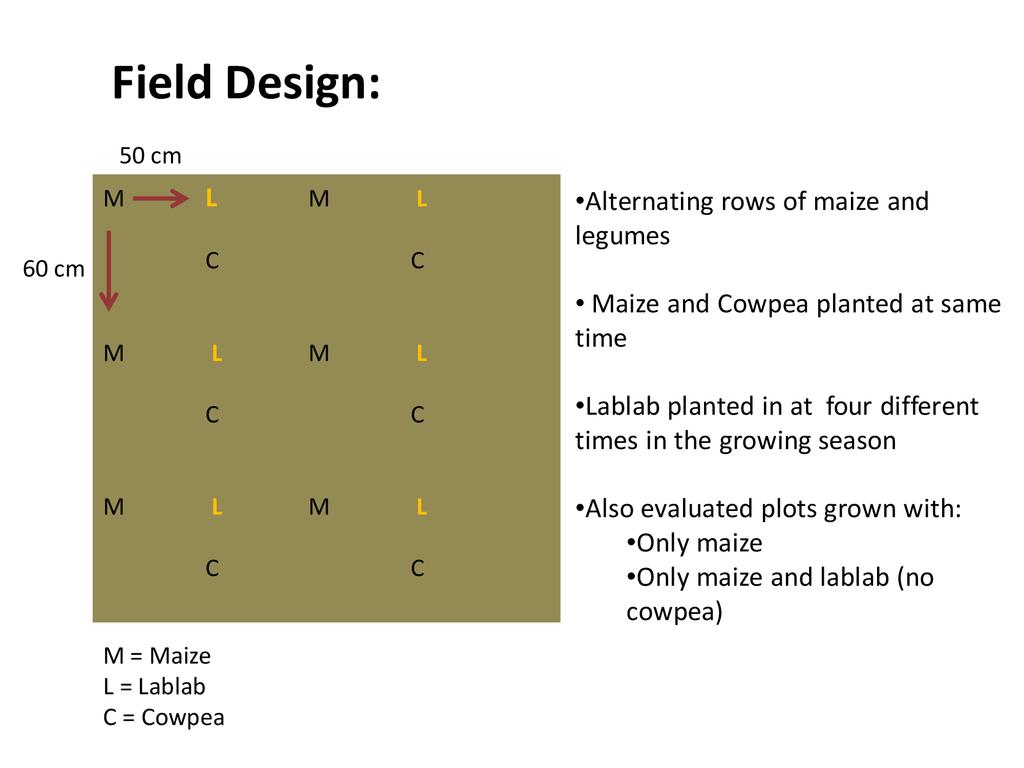 Field Design:

50 cm

60 cm

M L M L

C C

M L M L

C C

M L M L

C C

M = Maize
L = Lablab
C = Cowpea

•Alternating rows of maize and legumes

• Maize and Cowpea planted at same time

•Lablab planted in at four different times in the growing season

•Also evaluated plots grown with:
•Only maize
•Only maize and lablab (no cowpea)